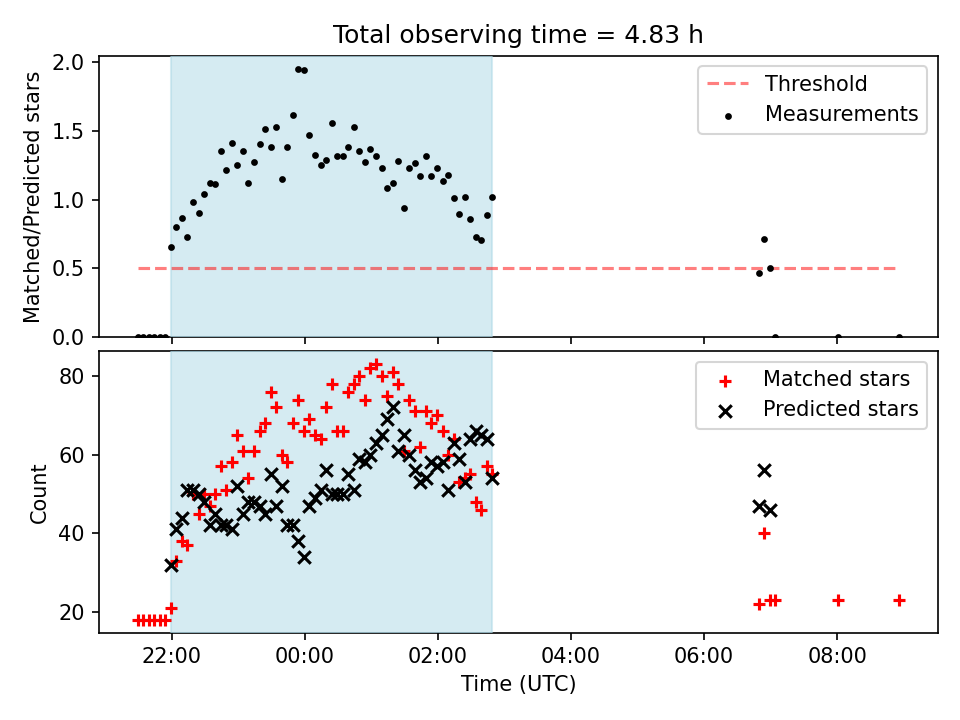 Total observing time = 4.83 h

Matched/Predicted stars

2.0
1.5
1.0
0.5
0.0

Threshold
Measurements

Count

80
60
40
20

Matched stars
Predicted stars

22:00
00:00
02:00
04:00
06:00
08:00

Time (UTC)